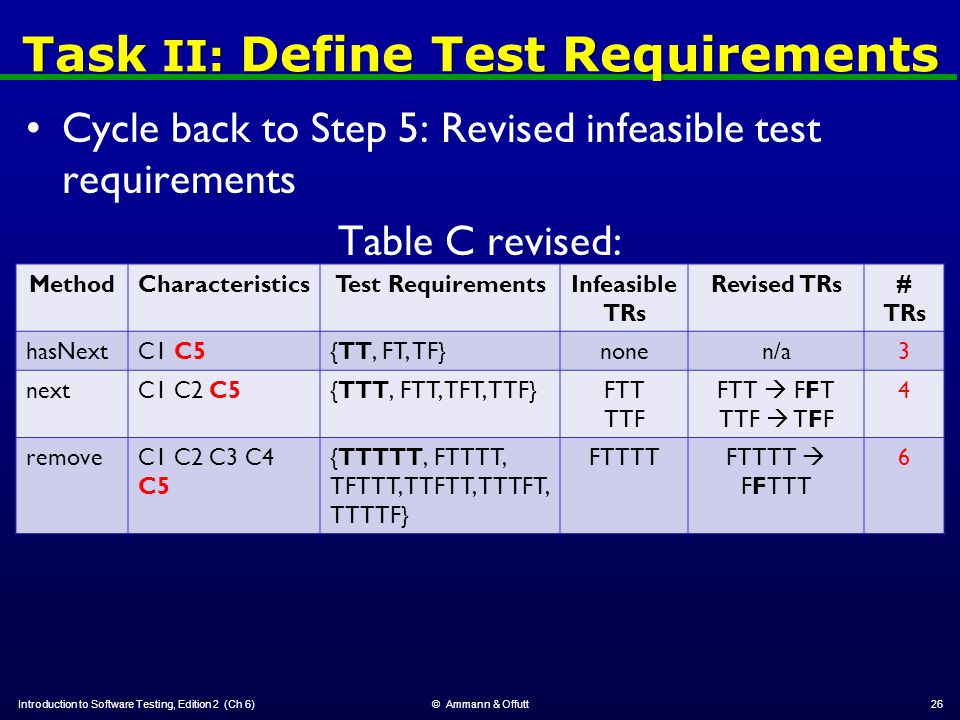 Task II: Define Test Requirements

• Cycle back to Step 5: Revised infeasible test requirements

Table C revised:

| Method | Characteristics | Test Requirements | Infeasible TRs | Revised TRs | # TRs |
|---|---|---|---|---|---|
| hasNext | C1 C5 | {TT, FT, TF} | none | n/a | 3 |
| next | C1 C2 C5 | {TTT, FTT, TFT, TTF} | FTT TTF | FTT → FFT TTF → TFF | 4 |
| remove | C1 C2 C3 C4 C5 | {TTTTT, FTTTT, TFTTT, TTFTT, TTTFT, TTTTF} | FTTTT | FTTTT → FFTTT | 6 |

Introduction to Software Testing, Edition 2 (Ch 6)

© Ammann & Offutt

26